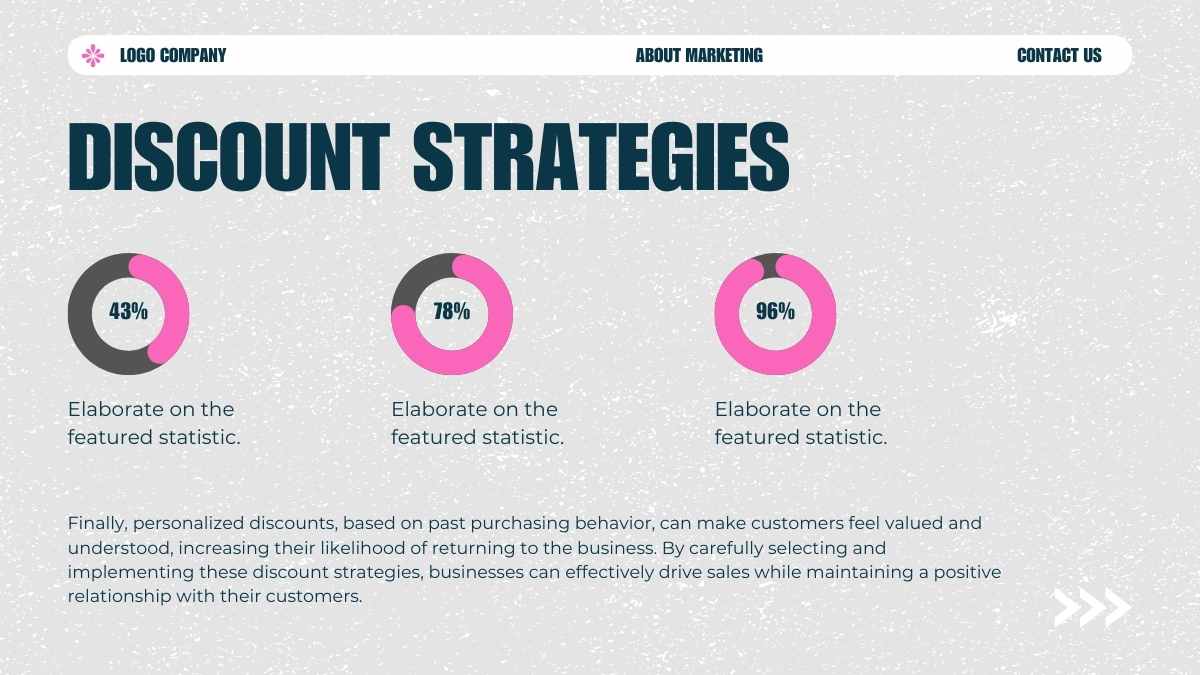 LOGO COMPANY
ABOUT MARKETING
CONTACT US

DISCOUNT STRATEGIES

43%
Elaborate on the featured statistic.

78%
Elaborate on the featured statistic.

96%
Elaborate on the featured statistic.

Finally, personalized discounts, based on past purchasing behavior, can make customers feel valued and understood, increasing their likelihood of returning to the business. By carefully selecting and implementing these discount strategies, businesses can effectively drive sales while maintaining a positive relationship with their customers.